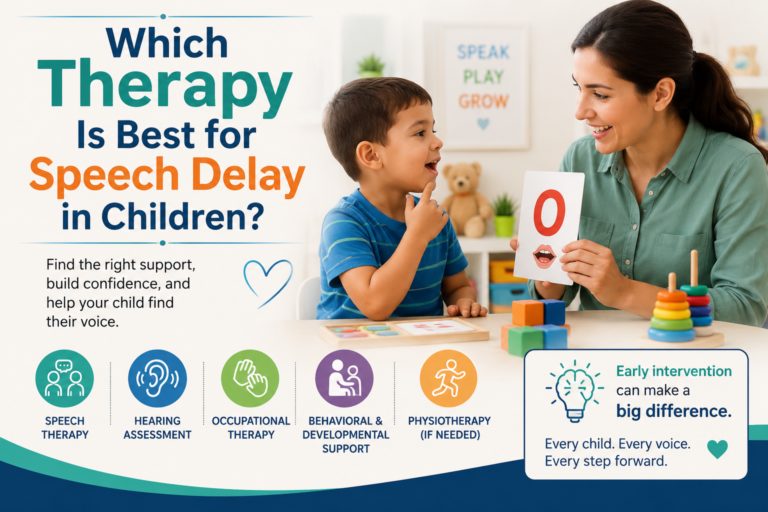 Which Therapy Is Best for Speech Delay in Children?

Find the right support, build confidence, and help your child find their voice.

SPEAK
PLAY
GROW

O

SPEECH THERAPY

HEARING ASSESSMENT

OCCUPATIONAL THERAPY

BEHAVIORAL & DEVELOPMENTAL SUPPORT

PHYSIOTHERAPY (IF NEEDED)

Early intervention can make a big difference.

Every child. Every voice. Every step forward.